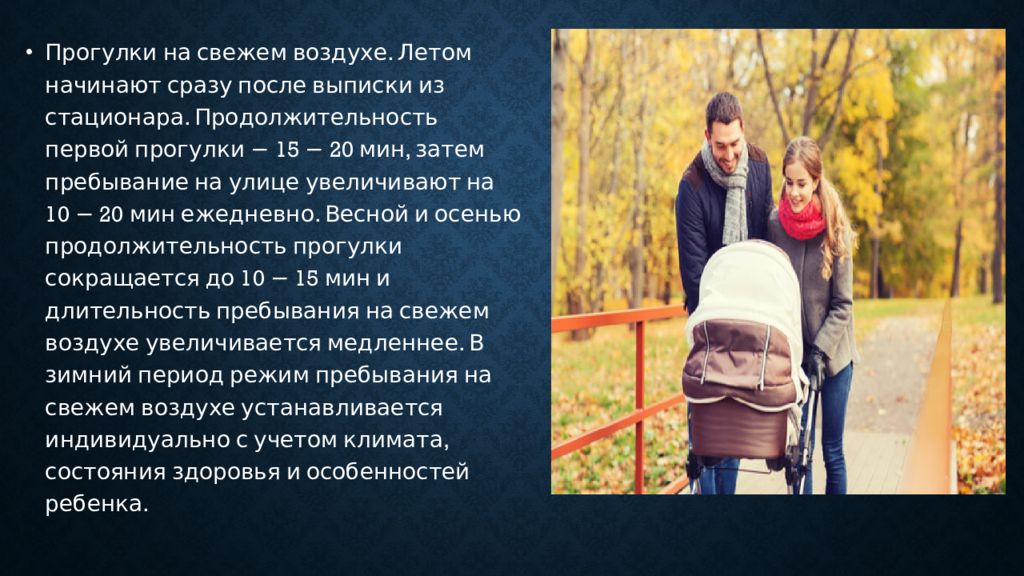 • Прогулки на свежем воздухе. Летом начинают сразу после выписки из стационара. Продолжительность первой прогулки – 15 – 20 мин, затем пребывание на улице увеличивают на 10 – 20 мин ежедневно. Весной и осенью продолжительность прогулки сокращается до 10 – 15 мин и длительность пребывания на свежем воздухе увеличивается медленнее. В зимний период режим пребывания на свежем воздухе устанавливается индивидуально с учетом климата, состояния здоровья и особенностей ребенка.